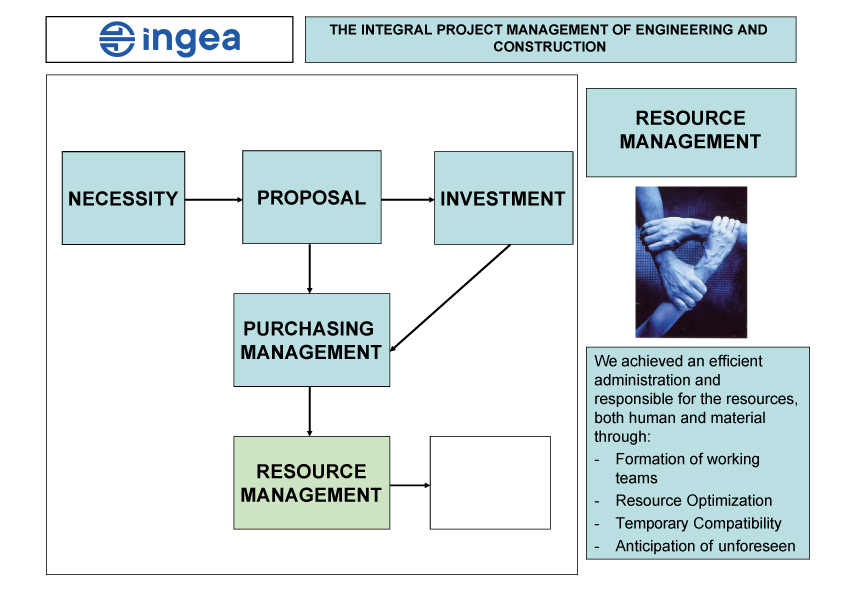 ingea

THE INTEGRAL PROJECT MANAGEMENT OF ENGINEERING AND CONSTRUCTION

NECESSITY

PROPOSAL

INVESTMENT

PURCHASING MANAGEMENT

RESOURCE MANAGEMENT

RESOURCE MANAGEMENT

We achieved an efficient administration and responsible for the resources, both human and material through:
- Formation of working teams
- Resource Optimization
- Temporary Compatibility
- Anticipation of unforeseen